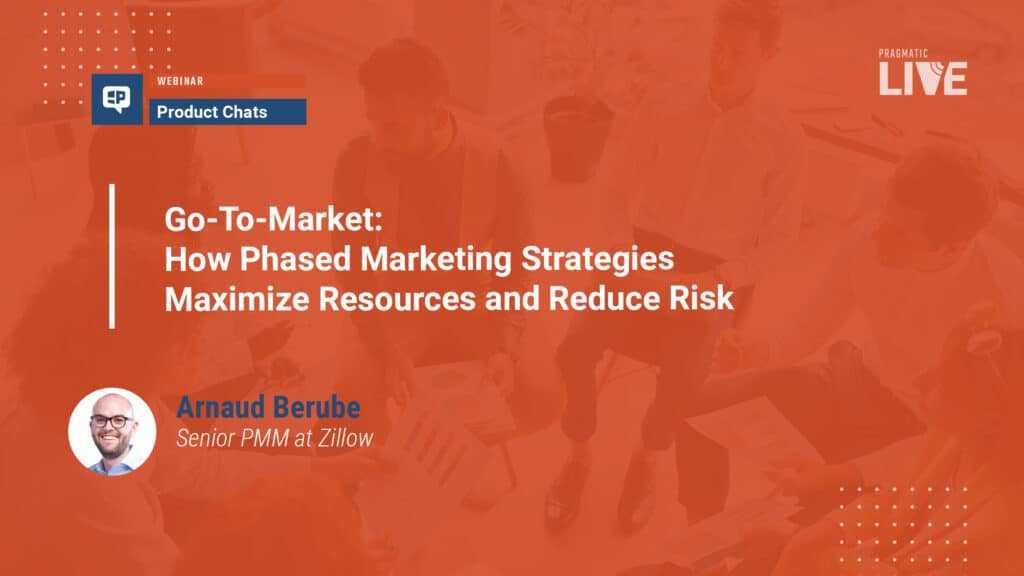 WEBINAR

Product Chats

PRAGMATIC LIVE

Go-To-Market: How Phased Marketing Strategies Maximize Resources and Reduce Risk

Arnaud Berube

Senior PMM at Zillow